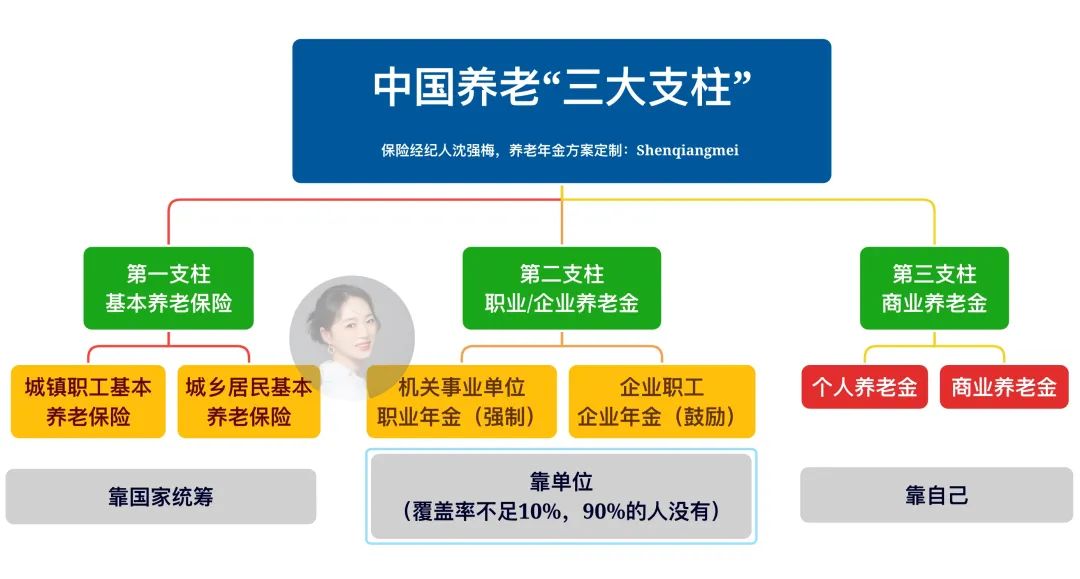 中国养老“三大支柱”

保险经纪人沈强梅，养老年金方案定制：Shenqiangmei

第一支柱
基本养老保险

第二支柱
职业/企业养老金

第三支柱
商业养老金

城镇职工基本养老保险

城乡居民基本养老保险

机关事业单位
职业年金（强制）

企业职工
企业年金（鼓励）

个人养老金

商业养老金

靠国家统筹

靠单位
（覆盖率不足10%，90%的人没有）

靠自己